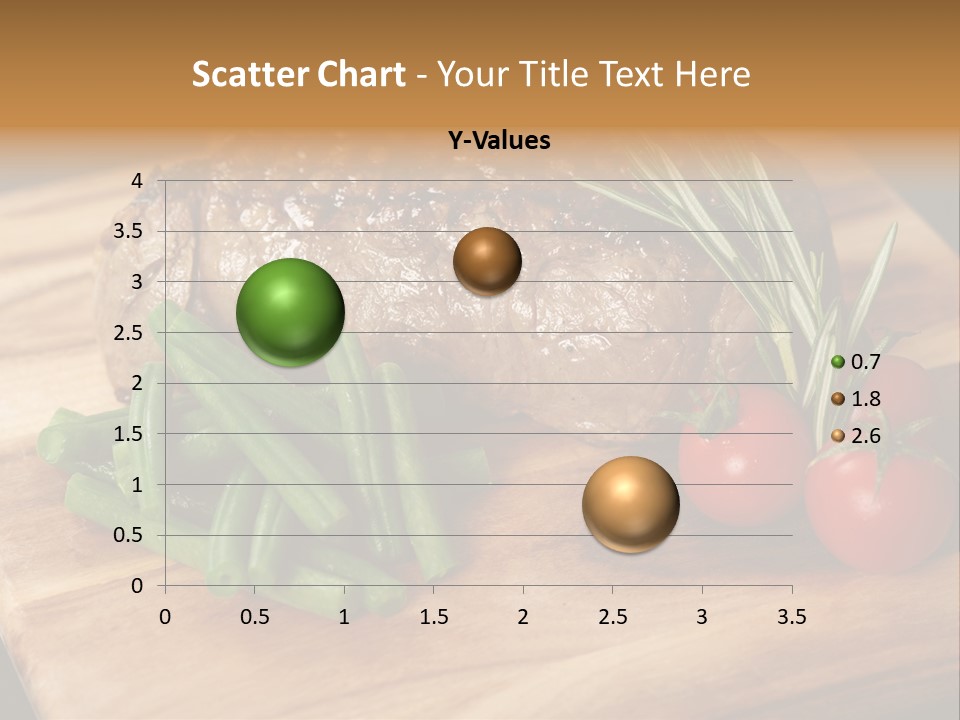 Scatter Chart - Your Title Text Here

Y-Values

4
3.5
3
2.5
2
1.5
1
0.5
0

0 0.5 1 1.5 2 2.5 3 3.5

0.7
1.8
2.6